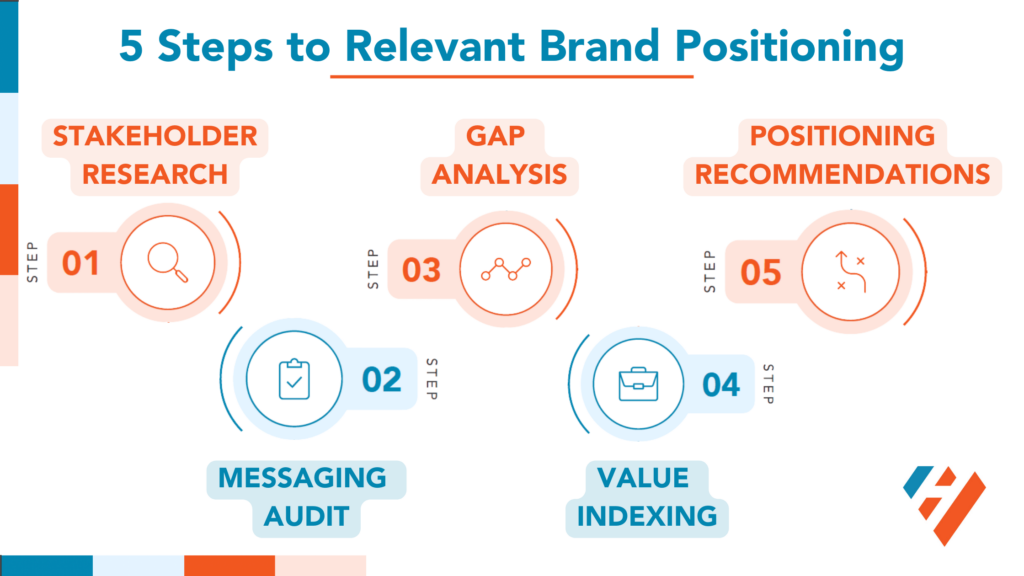 5 Steps to Relevant Brand Positioning

STAKEHOLDER RESEARCH

STEP 01

GAP ANALYSIS

STEP 03

POSITIONING RECOMMENDATIONS

STEP 05

02 STEP

MESSAGING AUDIT

04 STEP

VALUE INDEXING